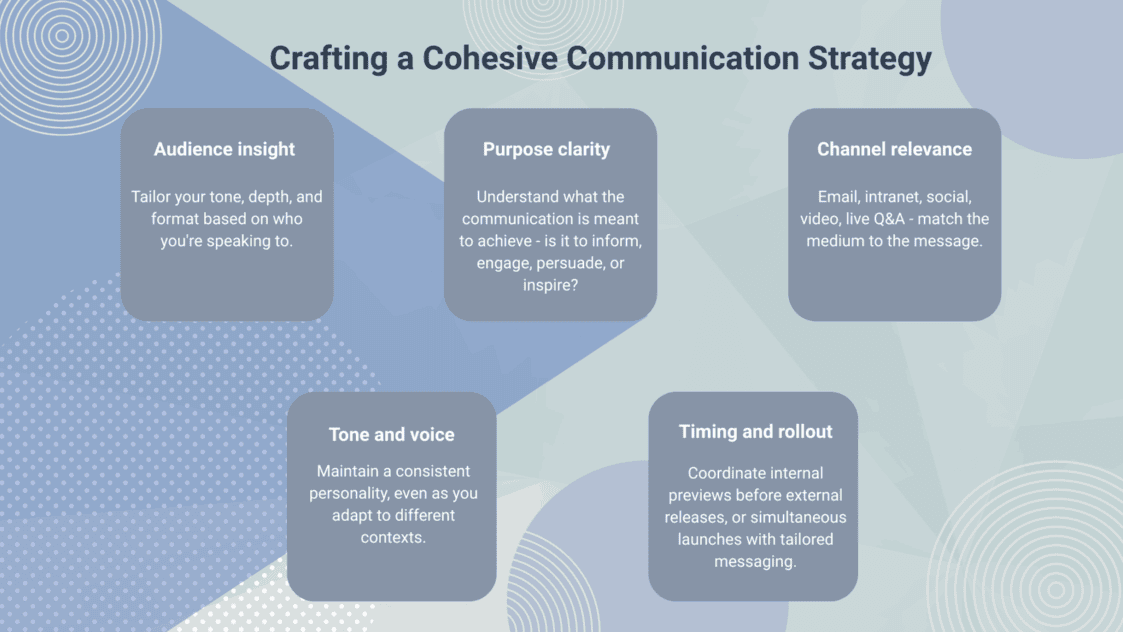 Crafting a Cohesive Communication Strategy

Audience insight

Tailor your tone, depth, and format based on who you're speaking to.

Purpose clarity

Understand what the communication is meant to achieve - is it to inform, engage, persuade, or inspire?

Channel relevance

Email, intranet, social, video, live Q&A - match the medium to the message.

Tone and voice

Maintain a consistent personality, even as you adapt to different contexts.

Timing and rollout

Coordinate internal previews before external releases, or simultaneous launches with tailored messaging.